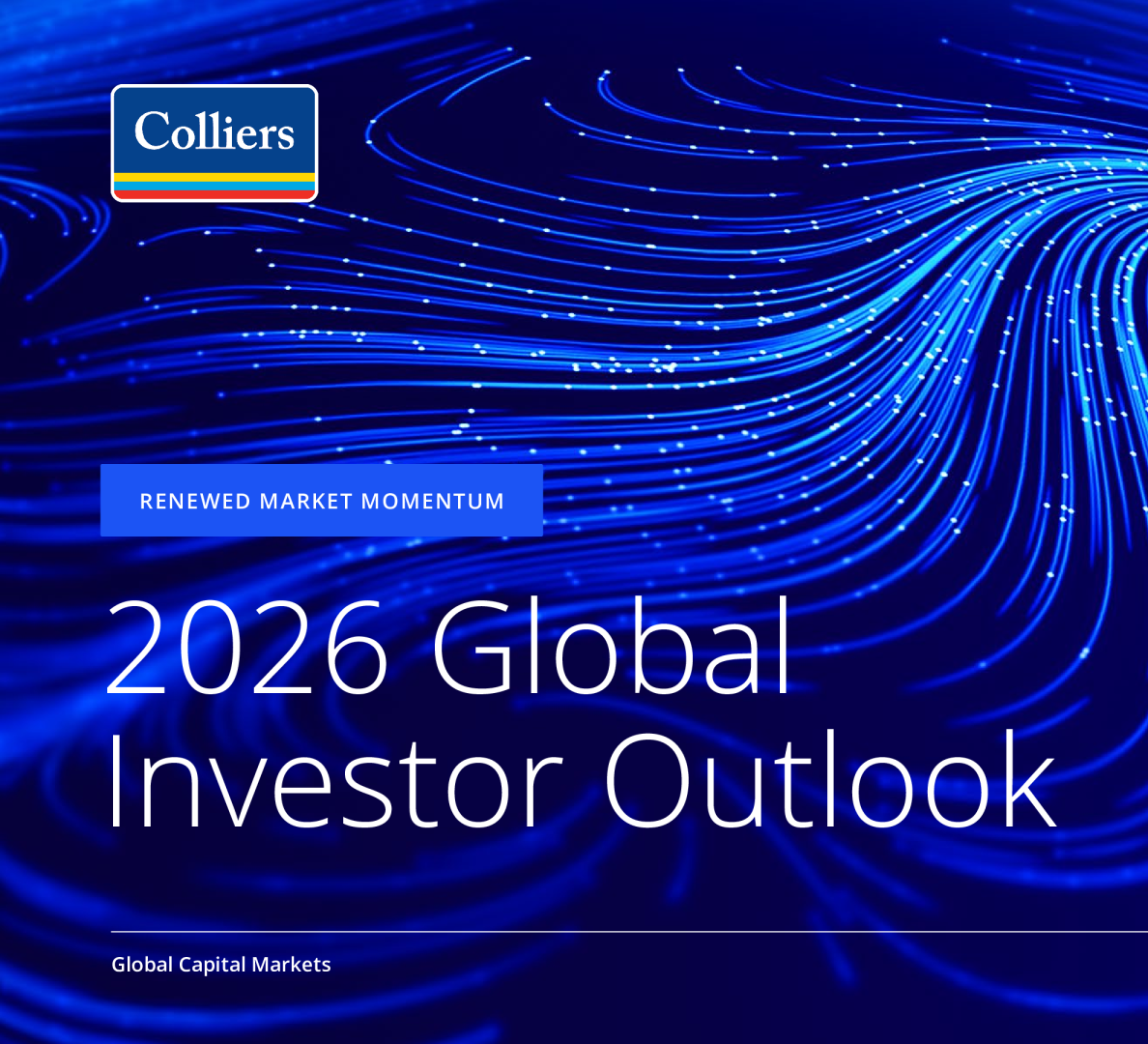 Colliers

RENEWED MARKET MOMENTUM

2026 Global Investor Outlook

Global Capital Markets